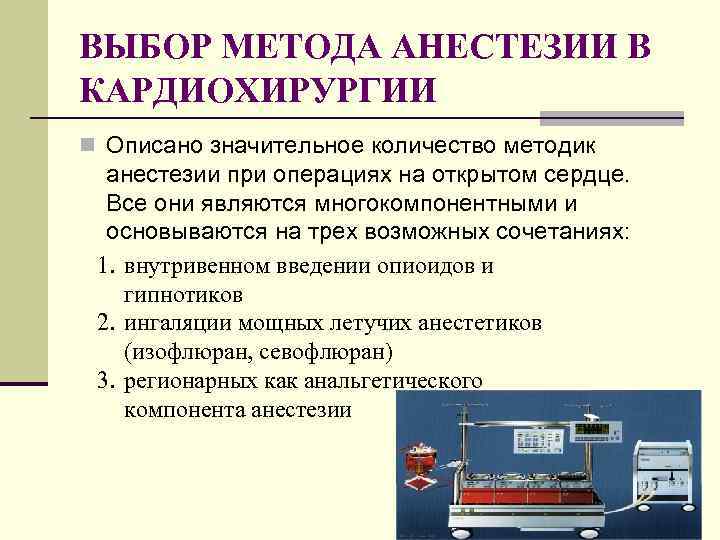 ВЫБОР МЕТОДА АНЕСТЕЗИИ В КАРДИОХИРУРГИИ

Описано значительное количество методик анестезии при операциях на открытом сердце. Все они являются многокомпонентными и основываются на трех возможных сочетаниях:

1. внутривенном введении опиоидов и гипнотиков
2. ингаляции мощных летучих анестетиков (изофлюран, севофлюран)
3. регионарных как анальгетического компонента анестезии